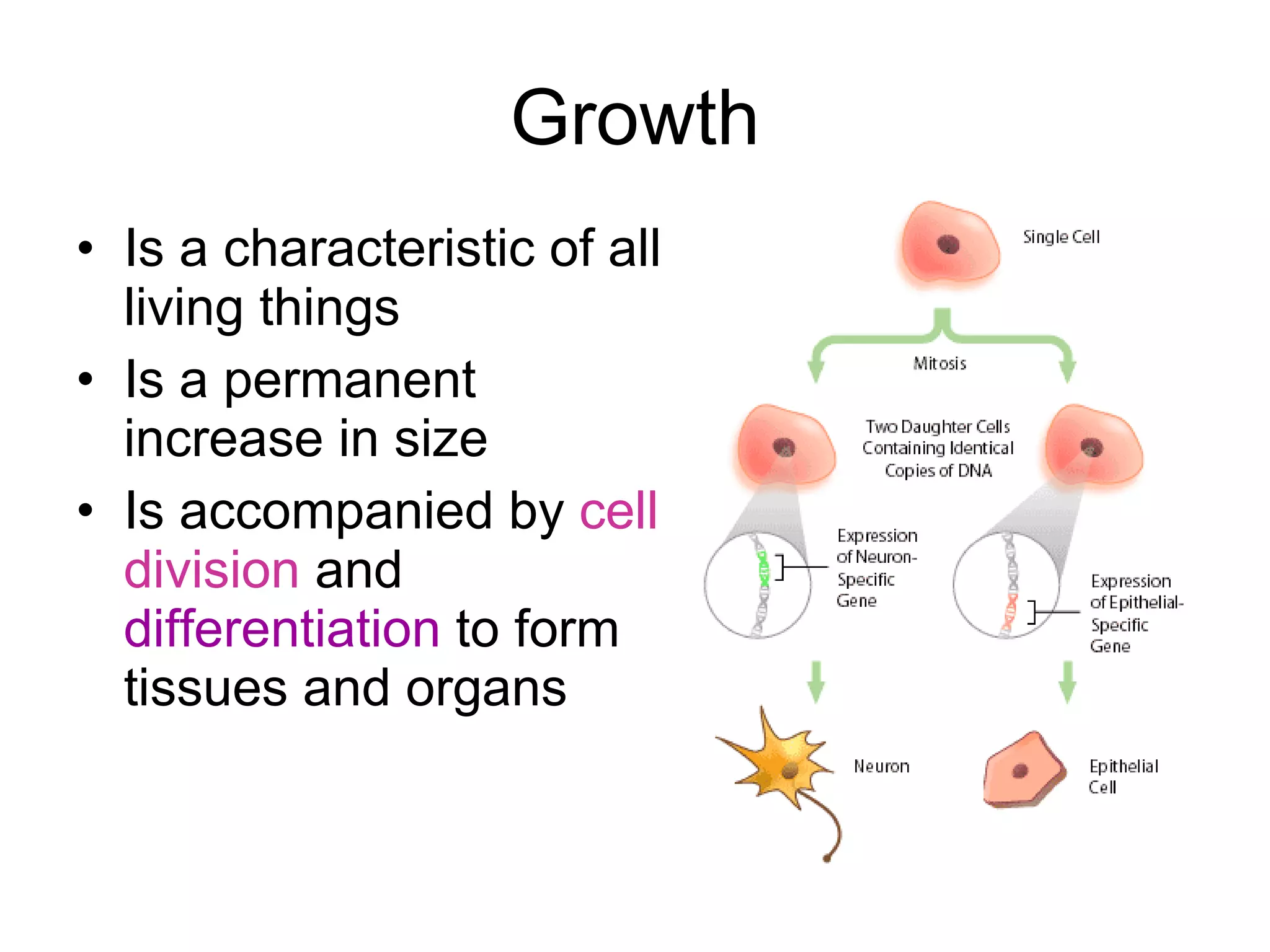 Growth

• Is a characteristic of all living things
• Is a permanent increase in size
• Is accompanied by cell division and differentiation to form tissues and organs

Single Cell

Mitosis

Two Daughter Cells Containing Identical Copies of DNA

Expression of Neuron-Specific Gene

Expression of Epithelial-Specific Gene

Neuron

Epithelial Cell